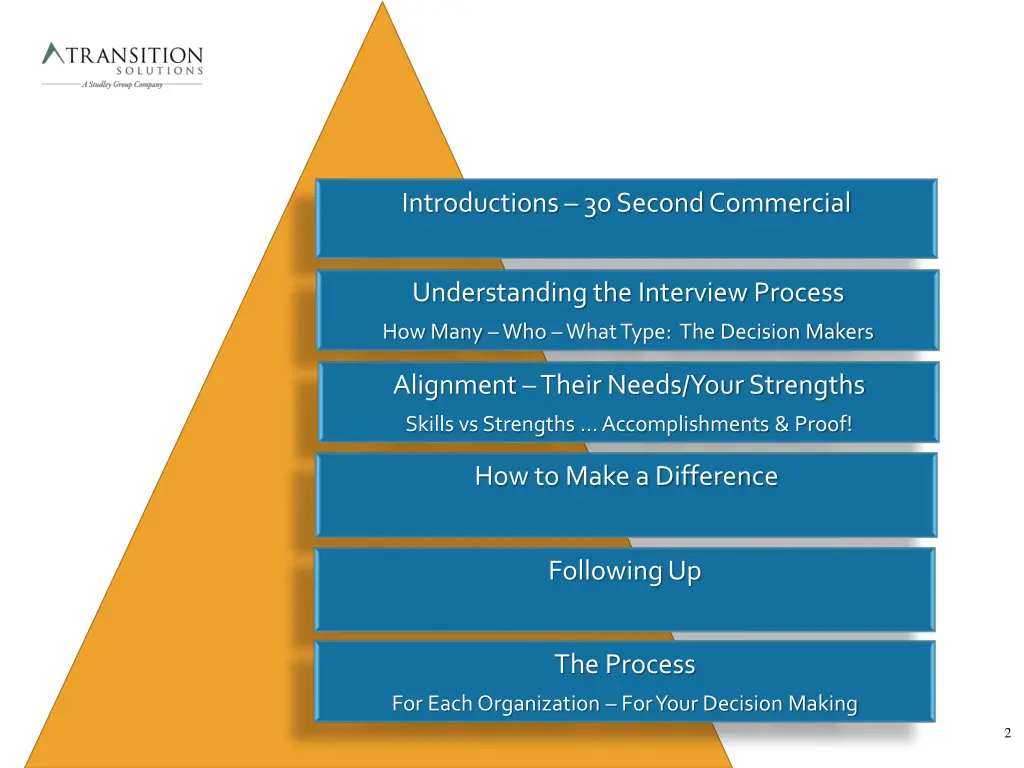 TRANSITION
SOLUTIONS
A Studley Group Company

Introductions – 30 Second Commercial

Understanding the Interview Process
How Many – Who – What Type: The Decision Makers

Alignment – Their Needs/Your Strengths
Skills vs Strengths … Accomplishments & Proof!

How to Make a Difference

Following Up

The Process
For Each Organization – For Your Decision Making

2